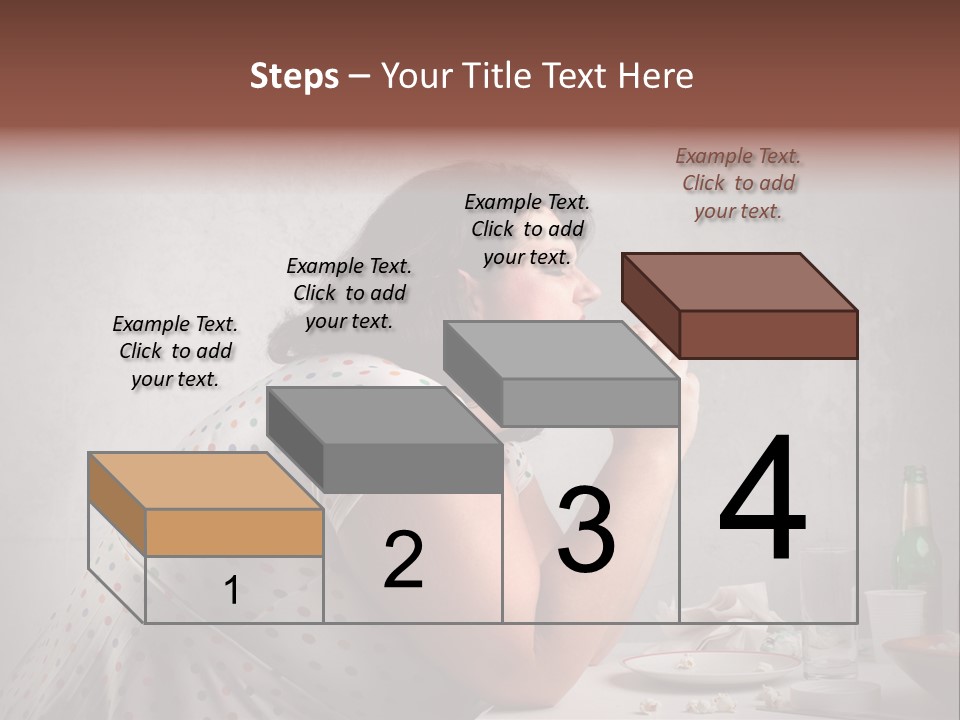 Steps – Your Title Text Here

Example Text. Click to add your text.

Example Text. Click to add your text.

Example Text. Click to add your text.

Example Text. Click to add your text.

1

2

3

4